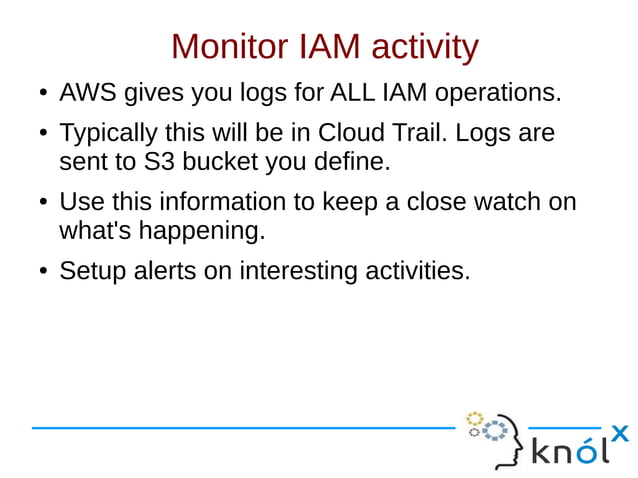 Monitor IAM activity

• AWS gives you logs for ALL IAM operations.

• Typically this will be in Cloud Trail. Logs are sent to S3 bucket you define.

• Use this information to keep a close watch on what's happening.

• Setup alerts on interesting activities.

knólx